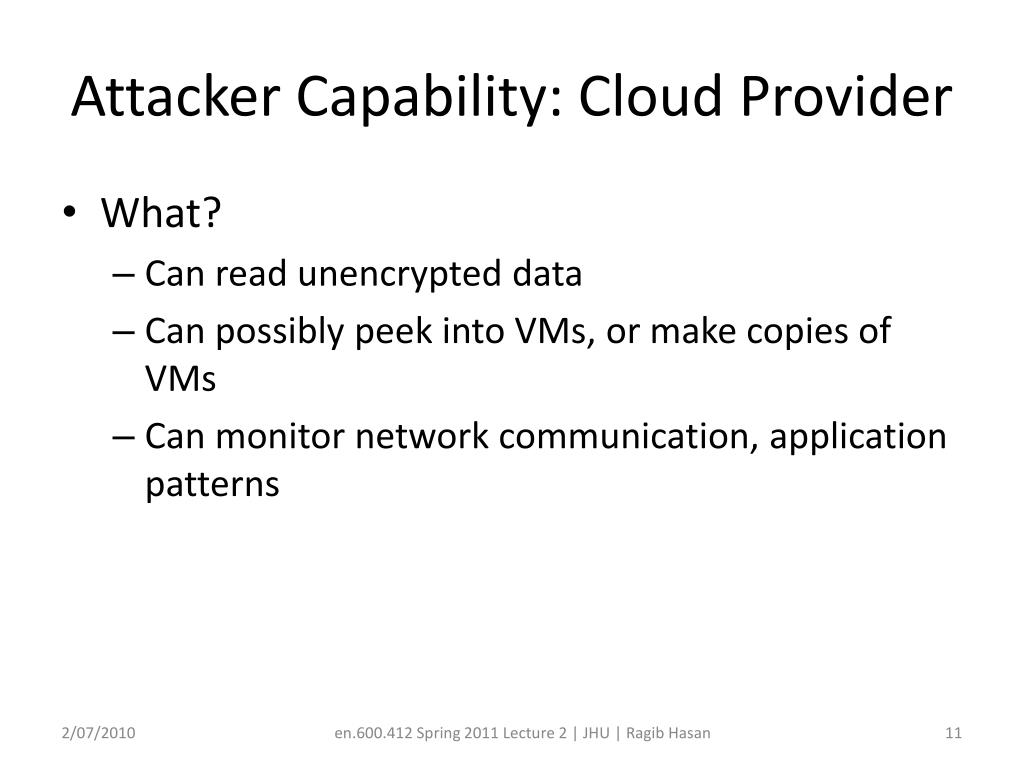 Attacker Capability: Cloud Provider

• What?
– Can read unencrypted data
– Can possibly peek into VMs, or make copies of VMs
– Can monitor network communication, application patterns

2/07/2010

en.600.412 Spring 2011 Lecture 2 | JHU | Ragib Hasan

11